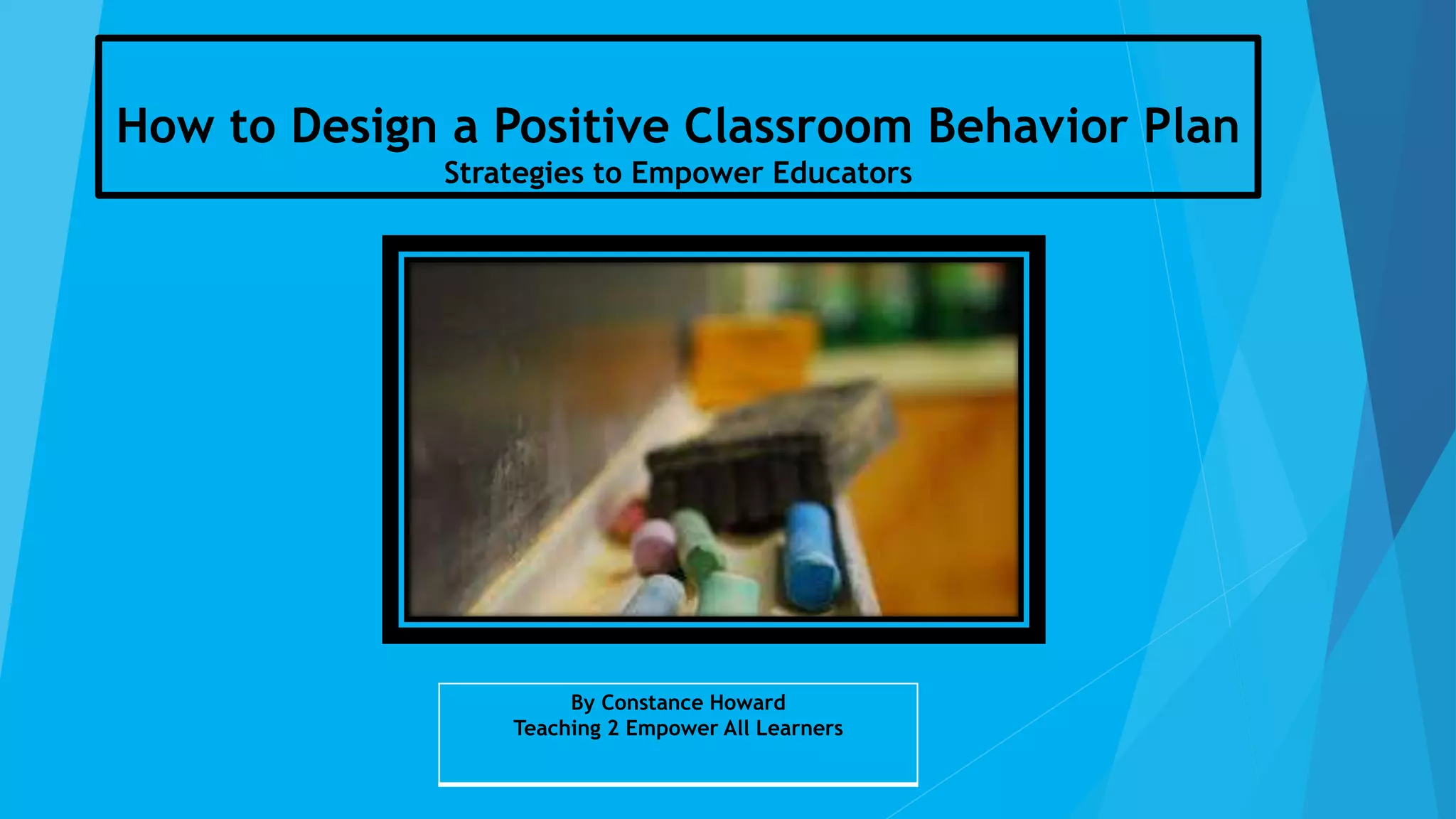 How to Design a Positive Classroom Behavior Plan
Strategies to Empower Educators

By Constance Howard
Teaching 2 Empower All Learners